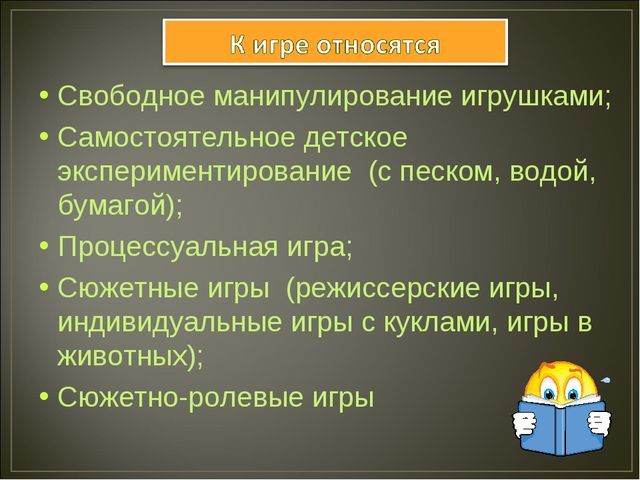 К игре относятся

• Свободное манипулирование игрушками;
• Самостоятельное детское экспериментирование (с песком, водой, бумагой);
• Процессуальная игра;
• Сюжетные игры (режиссерские игры, индивидуальные игры с куклами, игры в животных);
• Сюжетно-ролевые игры